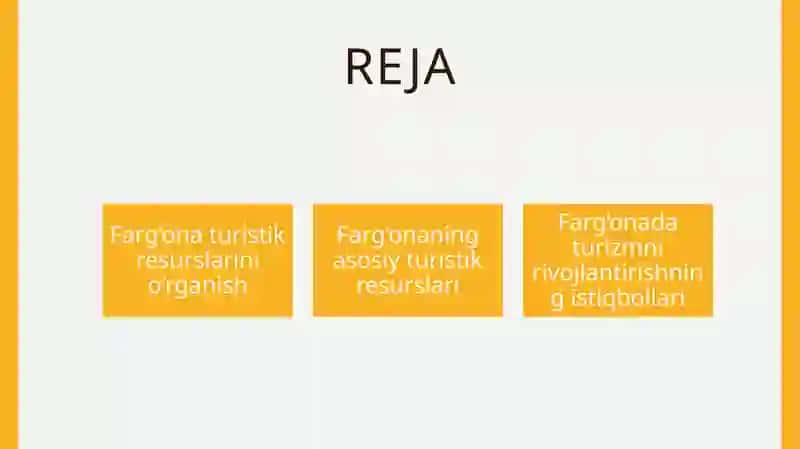 REJA

Farg'ona turistik resurslarini o'rganish

Farg'onaning asosiy turistik resurslari

Farg'onada turizmni rivojlantirishning istiqbollari